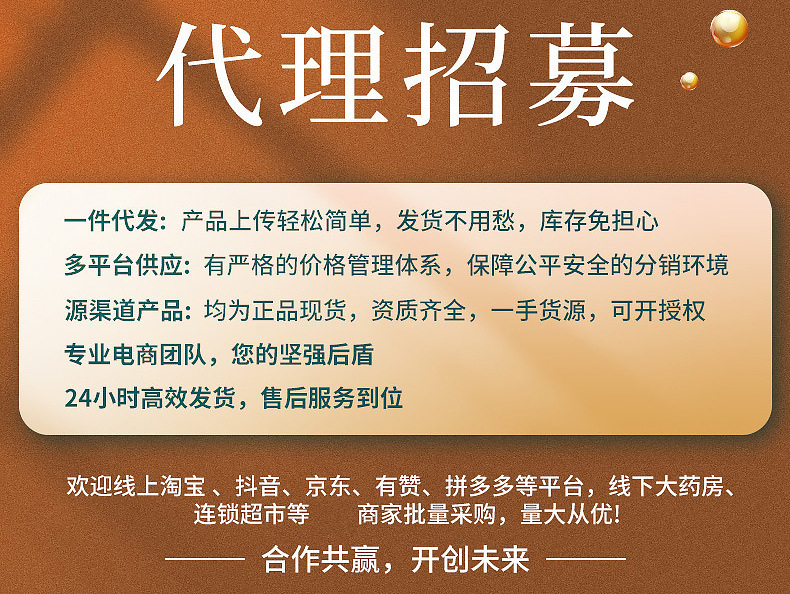 代理招募

一件代发：产品上传轻松简单，发货不用愁，库存免担心
多平台供应：有严格的价格管理体系，保障公平安全的分销环境
源渠道产品：均为正品现货，资质齐全，一手货源，可开授权
专业电商团队，您的坚强后盾
24小时高效发货，售后服务到位

欢迎线上淘宝 、抖音、京东、有赞、拼多多等平台，线下大药房、连锁超市等 商家批量采购，量大从优!

—— 合作共赢，开创未来 ——